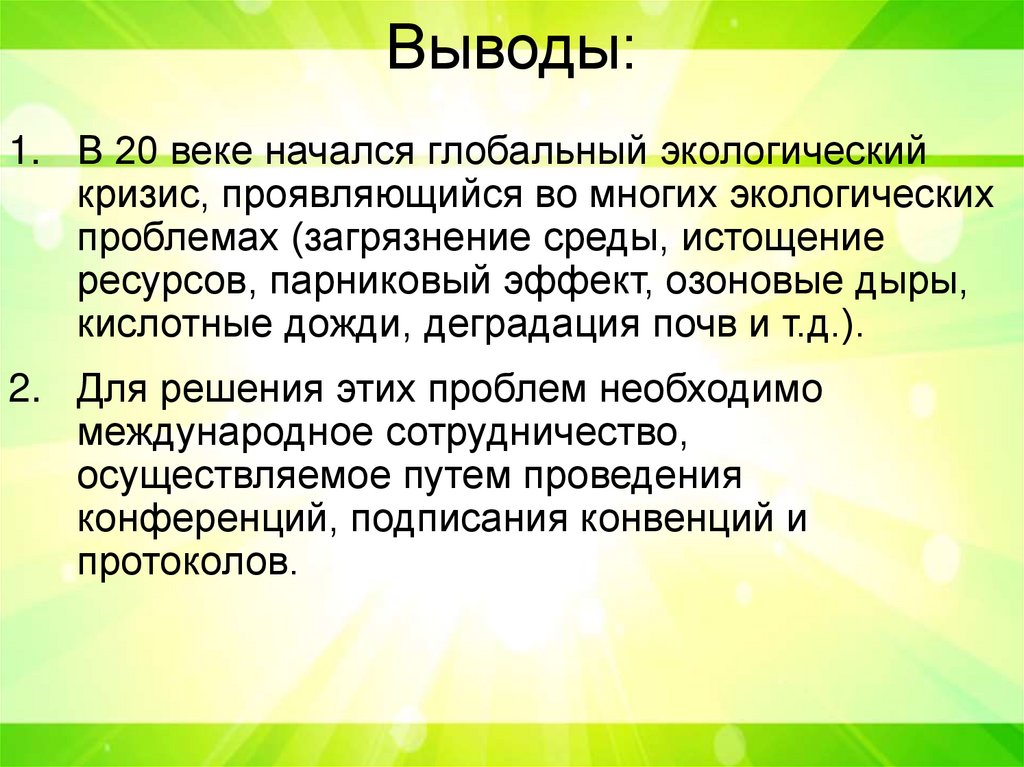 Выводы:

1. В 20 веке начался глобальный экологический кризис, проявляющийся во многих экологических проблемах (загрязнение среды, истощение ресурсов, парниковый эффект, озоновые дыры, кислотные дожди, деградация почв и т.д.).

2. Для решения этих проблем необходимо международное сотрудничество, осуществляемое путем проведения конференций, подписания конвенций и протоколов.